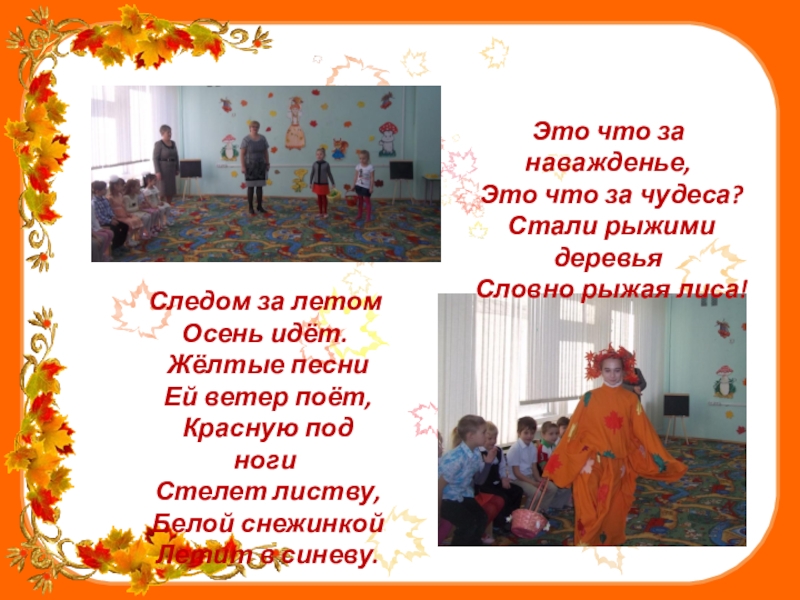 Это что за наважденье,
Это что за чудеса?
Стали рыжими деревья
Словно рыжая лиса!

Следом за летом
Осень идёт.
Жёлтые песни
Ей ветер поёт,
Красную под ноги
Стелет листву,
Белой снежинкой
Летит в синеву.